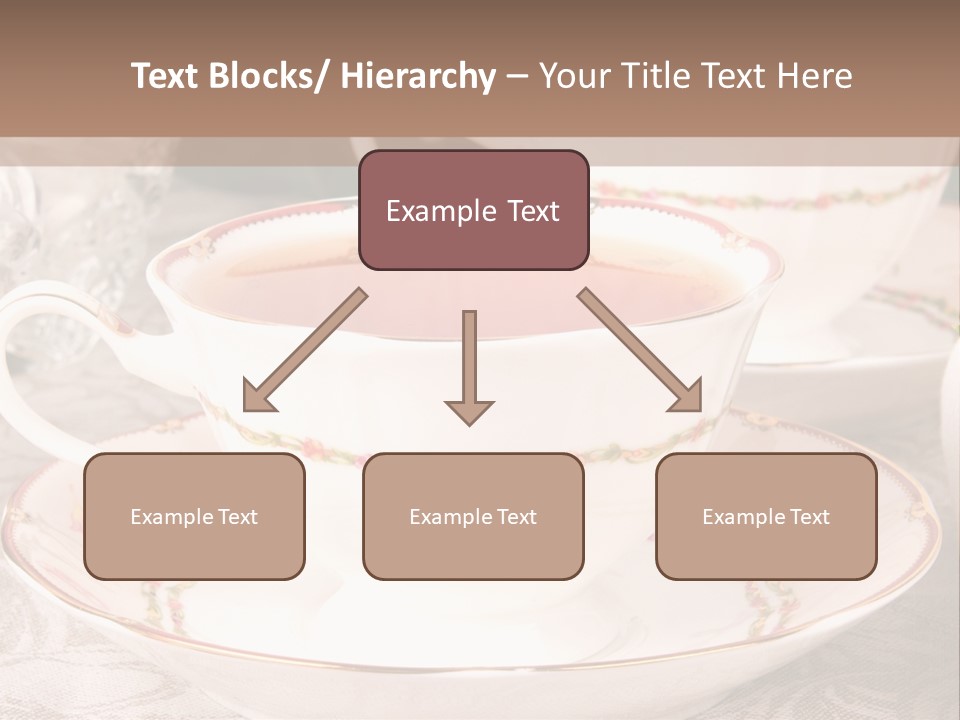 Text Blocks/ Hierarchy – Your Title Text Here

Example Text

Example Text

Example Text

Example Text